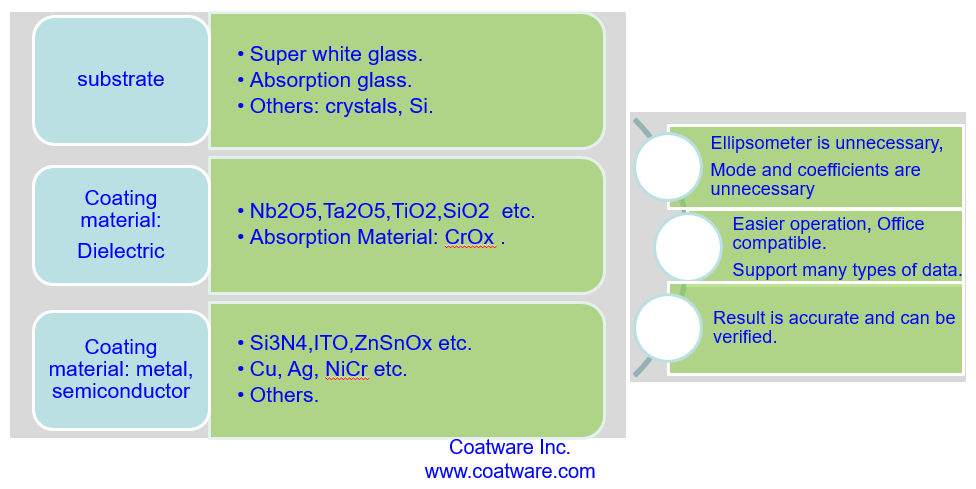 substrate

• Super white glass.
• Absorption glass.
• Others: crystals, Si.

Coating material: Dielectric

• Nb2O5,Ta2O5,TiO2,SiO2 etc.
• Absorption Material: CrOx .

Coating material: metal, semiconductor

• Si3N4,ITO,ZnSnOx etc.
• Cu, Ag, NiCr etc.
• Others.

Ellipsometer is unnecessary,
Mode and coefficients are unnecessary

Easier operation, Office compatible.
Support many types of data.

Result is accurate and can be verified.

Coatware Inc.
www.coatware.com